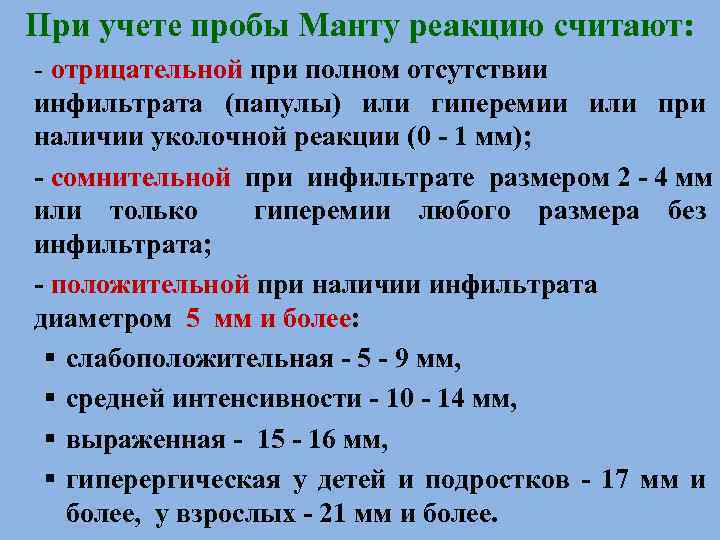 При учете пробы Манту реакцию считают:

- отрицательной при полном отсутствии инфильтрата (папулы) или гиперемии или при наличии уколочной реакции (0 - 1 мм);

- сомнительной при инфильтрате размером 2 - 4 мм или только гиперемии любого размера без инфильтрата;

- положительной при наличии инфильтрата диаметром 5 мм и более:

▪ слабоположительная - 5 - 9 мм,
▪ средней интенсивности - 10 - 14 мм,
▪ выраженная - 15 - 16 мм,
▪ гиперергическая у детей и подростков - 17 мм и более, у взрослых - 21 мм и более.